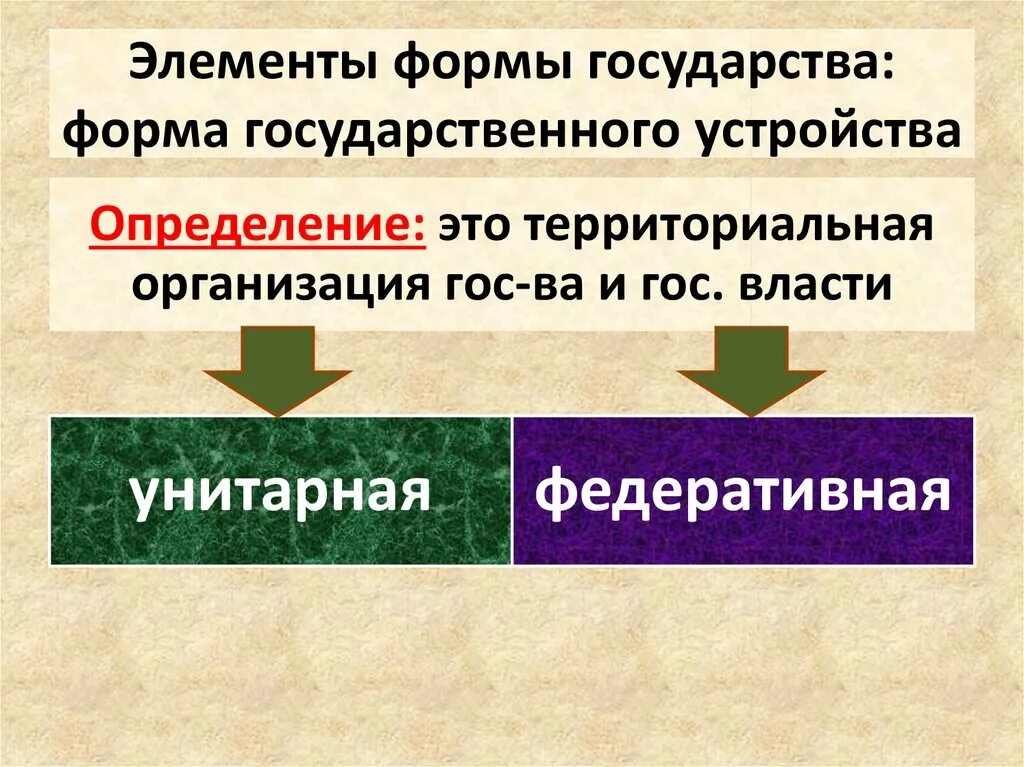 Элементы формы государства: форма государственного устройства

Определение: это территориальная организация гос-ва и гос. власти

унитарная

федеративная